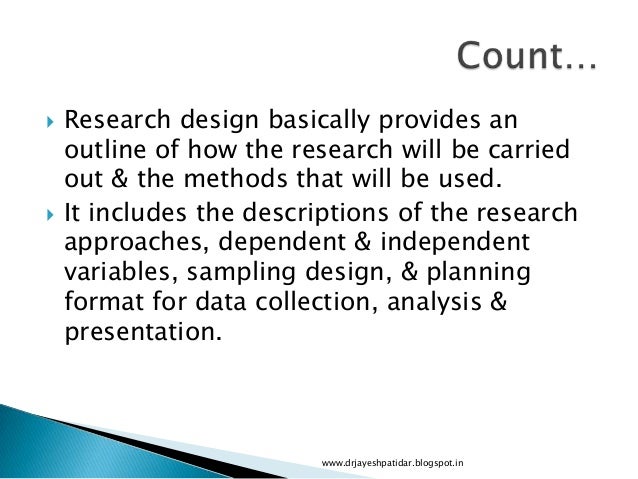 Count…

Research design basically provides an outline of how the research will be carried out & the methods that will be used.

It includes the descriptions of the research approaches, dependent & independent variables, sampling design, & planning format for data collection, analysis & presentation.

www.drjayeshpatidar.blogspot.in